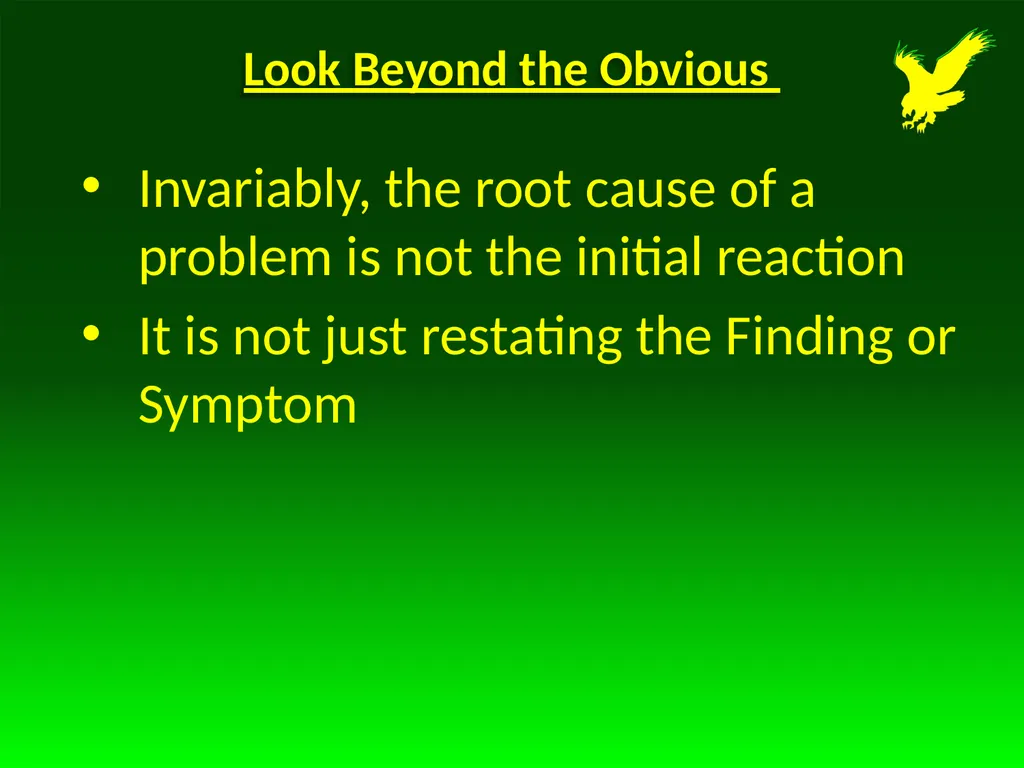 Look Beyond the Obvious

• Invariably, the root cause of a problem is not the initial reaction
• It is not just restating the Finding or Symptom